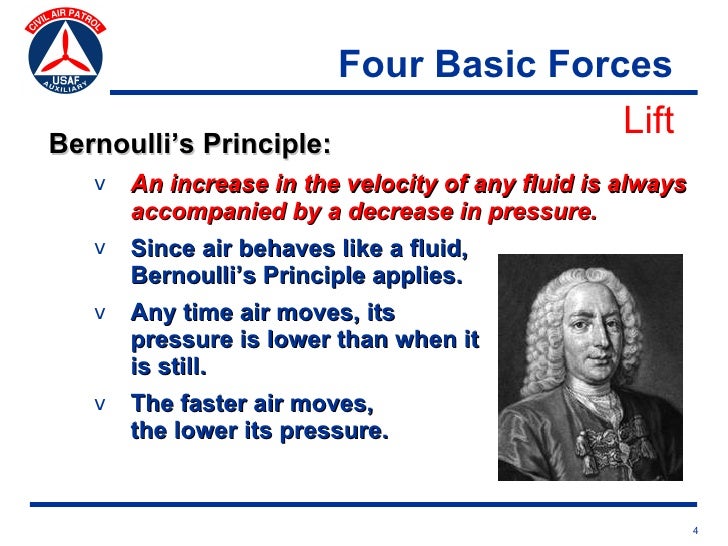 CIVIL AIR PATROL
USAF
AUXILIARY

Four Basic Forces

Lift

Bernoulli's Principle:

v An increase in the velocity of any fluid is always accompanied by a decrease in pressure.

v Since air behaves like a fluid, Bernoulli's Principle applies.

v Any time air moves, its pressure is lower than when it is still.

v The faster air moves, the lower its pressure.

4